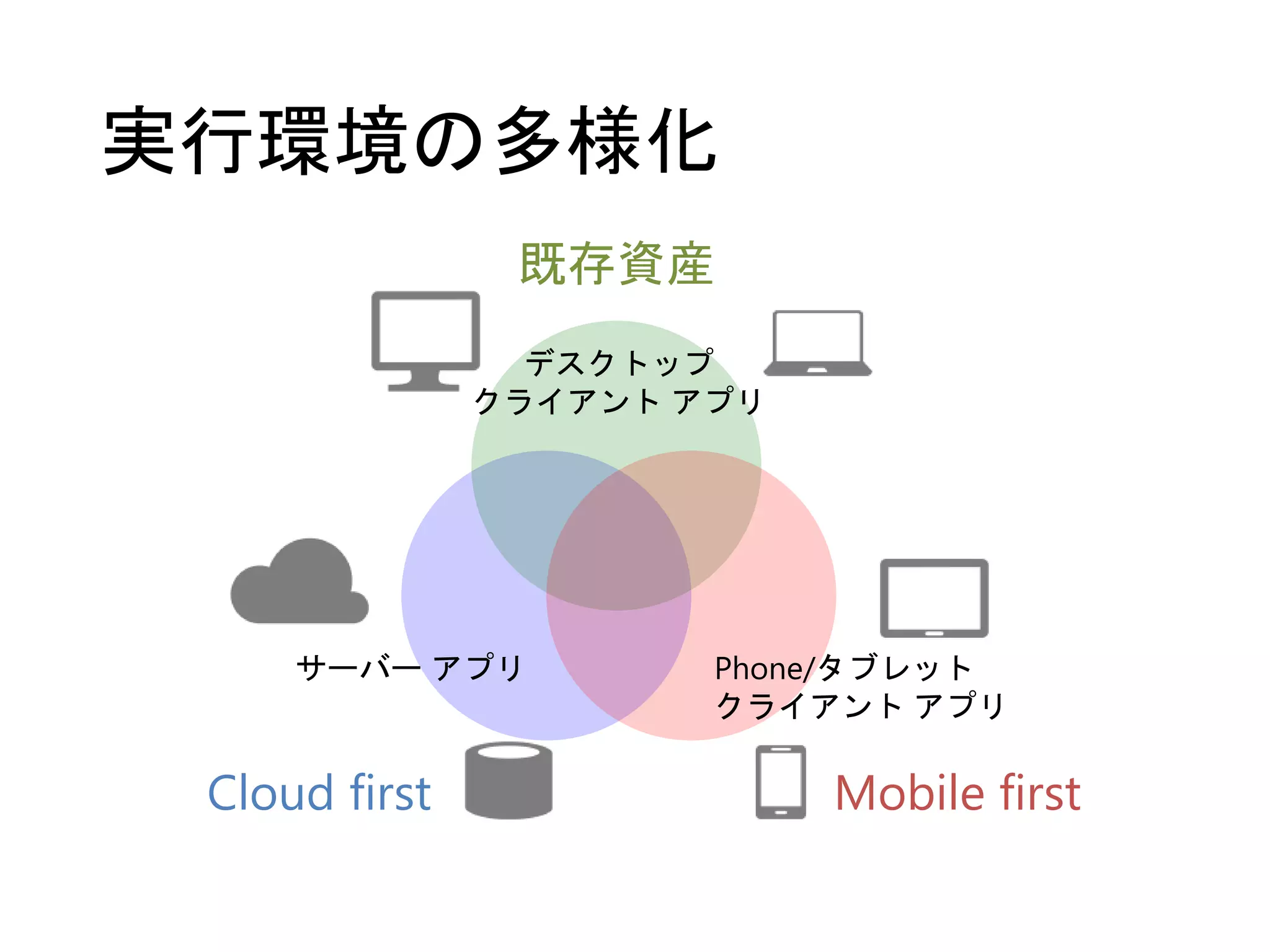 実行環境の多様化

既存資産

デスクトップ
クライアント アプリ

サーバー アプリ

Phone/タブレット
クライアント アプリ

Cloud first

Mobile first